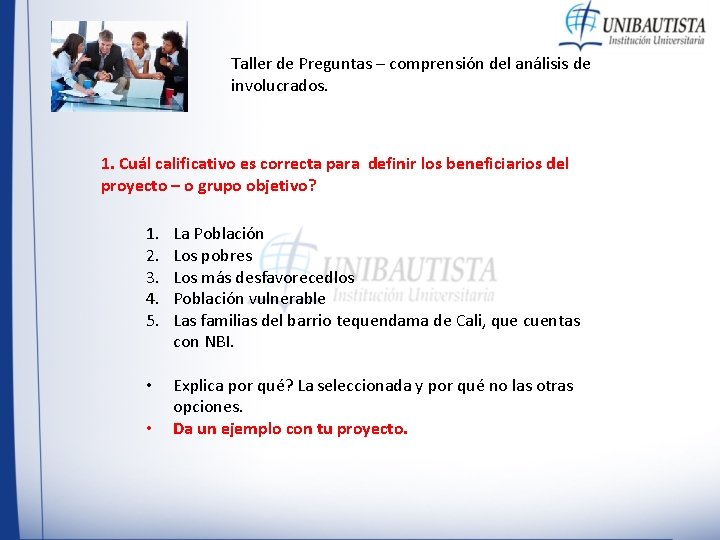 UNIBAUTISTA
Institución Universitaria

Taller de Preguntas – comprensión del análisis de involucrados.

1. Cuál calificativo es correcta para definir los beneficiarios del proyecto – o grupo objetivo?

1. La Población
2. Los pobres
3. Los más desfavorecedlos
4. Población vulnerable
5. Las familias del barrio tequendama de Cali, que cuentas con NBI.

UNIBAUTISTA
Institución Universitaria

• Explica por qué? La seleccionada y por qué no las otras opciones.
• Da un ejemplo con tu proyecto.